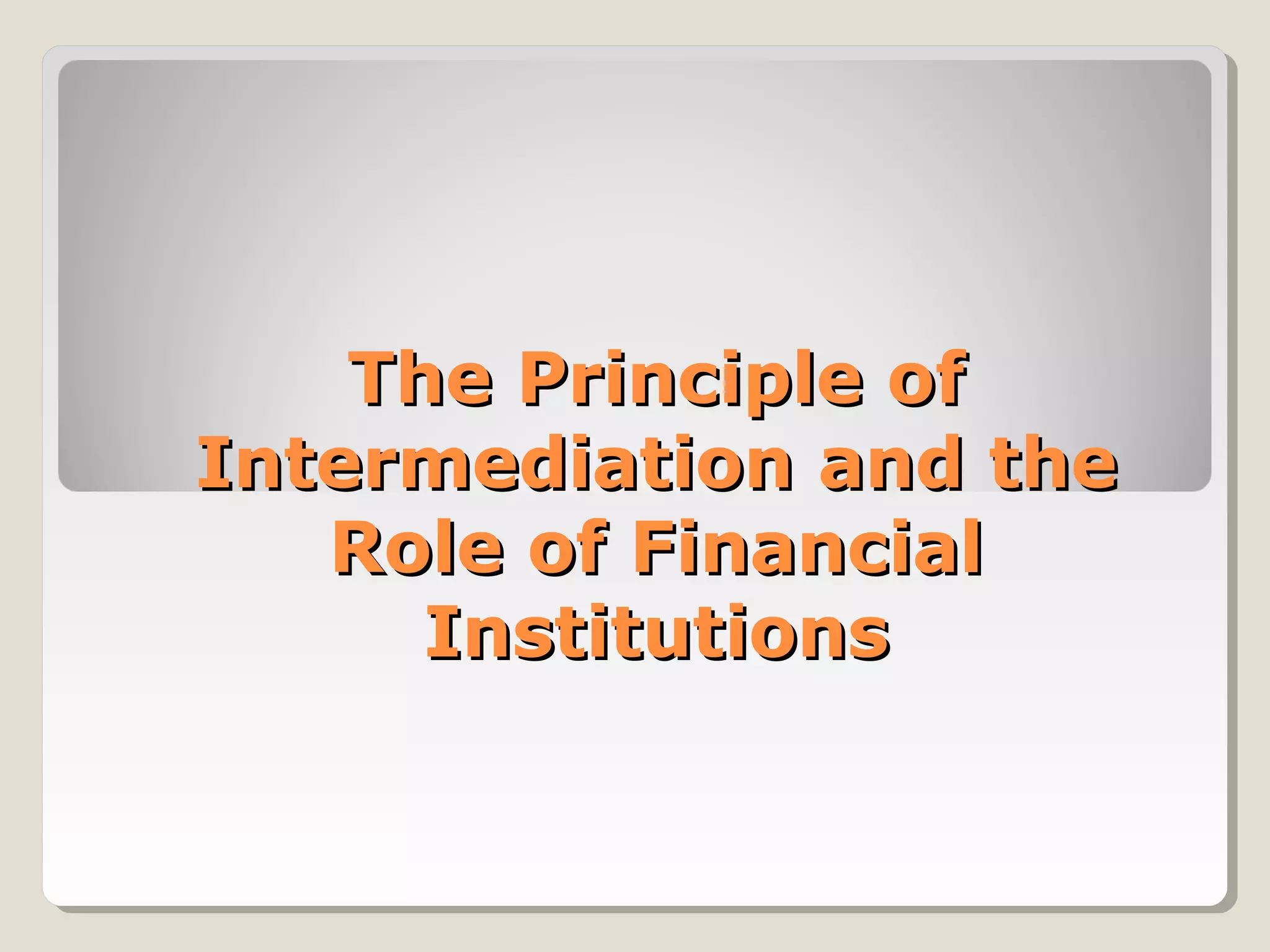 The Principle of Intermediation and the Role of Financial Institutions